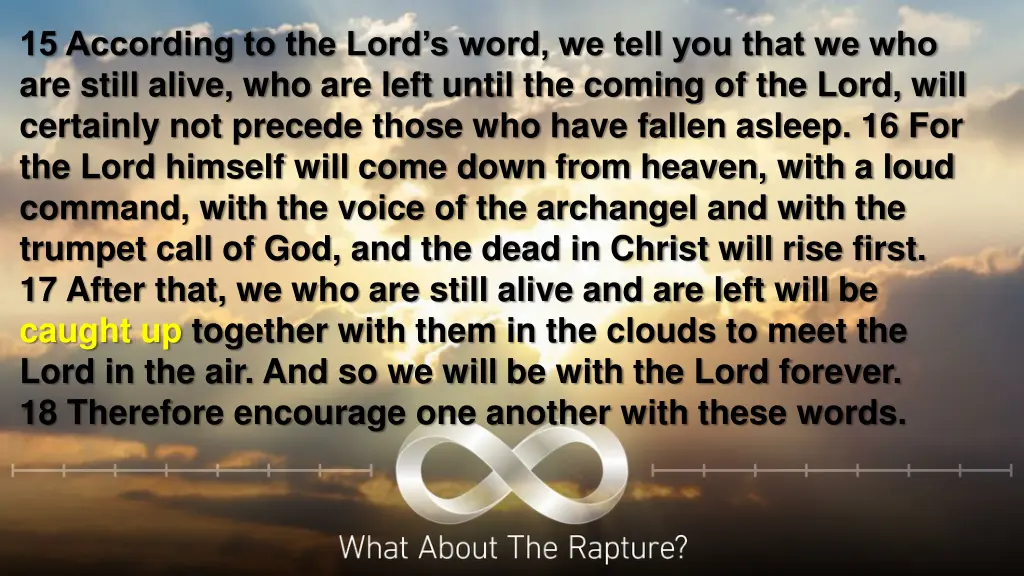 15 According to the Lord's word, we tell you that we who are still alive, who are left until the coming of the Lord, will certainly not precede those who have fallen asleep. 16 For the Lord himself will come down from heaven, with a loud command, with the voice of the archangel and with the trumpet call of God, and the dead in Christ will rise first. 17 After that, we who are still alive and are left will be caught up together with them in the clouds to meet the Lord in the air. And so we will be with the Lord forever. 18 Therefore encourage one another with these words.

What About The Rapture?